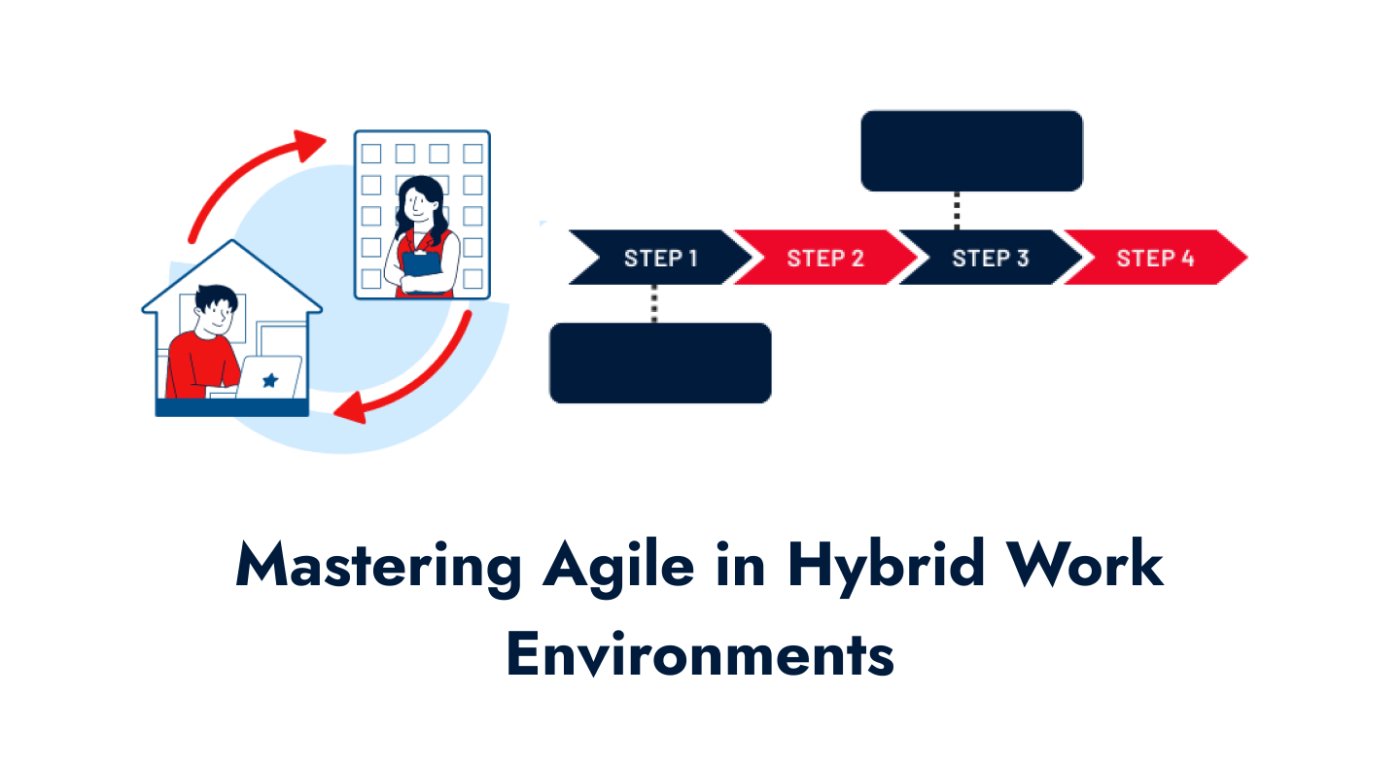 STEP 1
STEP 2
STEP 3
STEP 4

Mastering Agile in Hybrid Work Environments